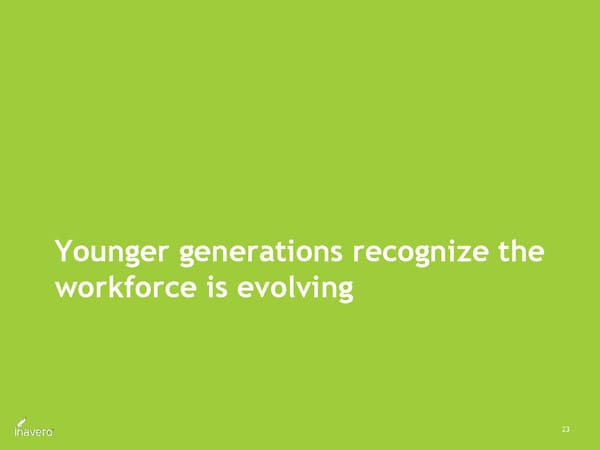 Younger generations recognize the workforce is evolving

inavero

23